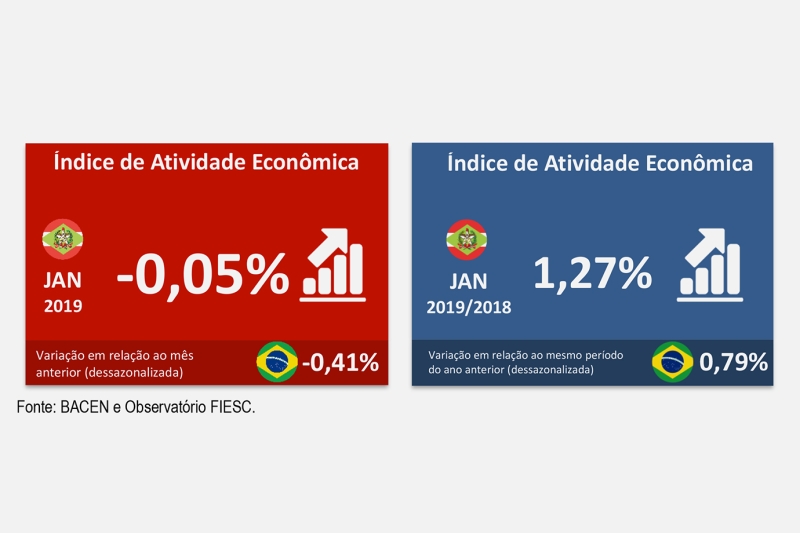 Índice de Atividade Econômica

JAN 2019

-0,05%

Variação em relação ao mês anterior (dessazonalizada)

-0,41%

Índice de Atividade Econômica

JAN 2019/2018

1,27%

Variação em relação ao mesmo período do ano anterior (dessazonalizada)

0,79%

Fonte: BACEN e Observatório FIESC.